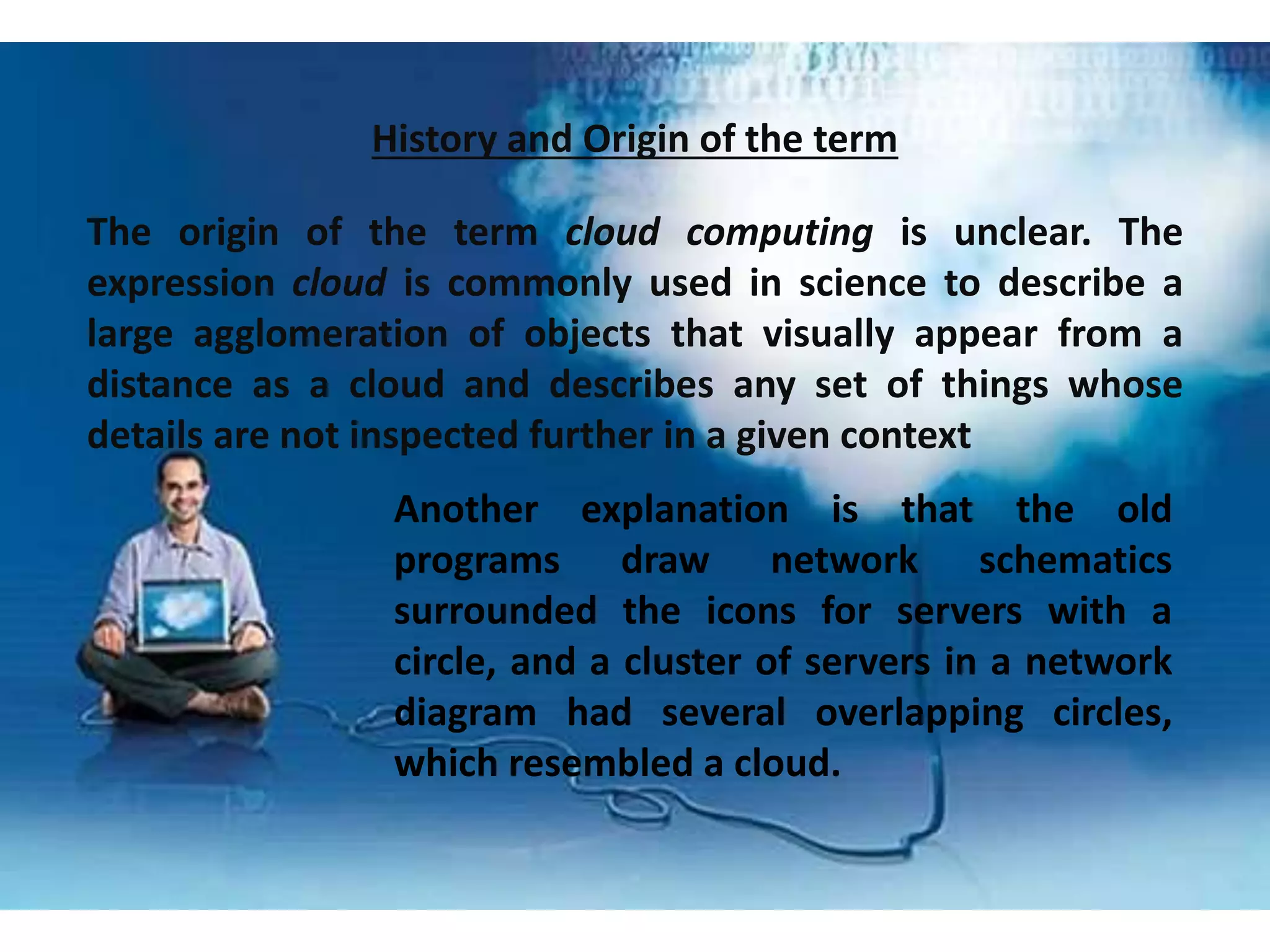 History and Origin of the term

The origin of the term cloud computing is unclear. The expression cloud is commonly used in science to describe a large agglomeration of objects that visually appear from a distance as a cloud and describes any set of things whose details are not inspected further in a given context

Another explanation is that the old programs draw network schematics surrounded the icons for servers with a circle, and a cluster of servers in a network diagram had several overlapping circles, which resembled a cloud.